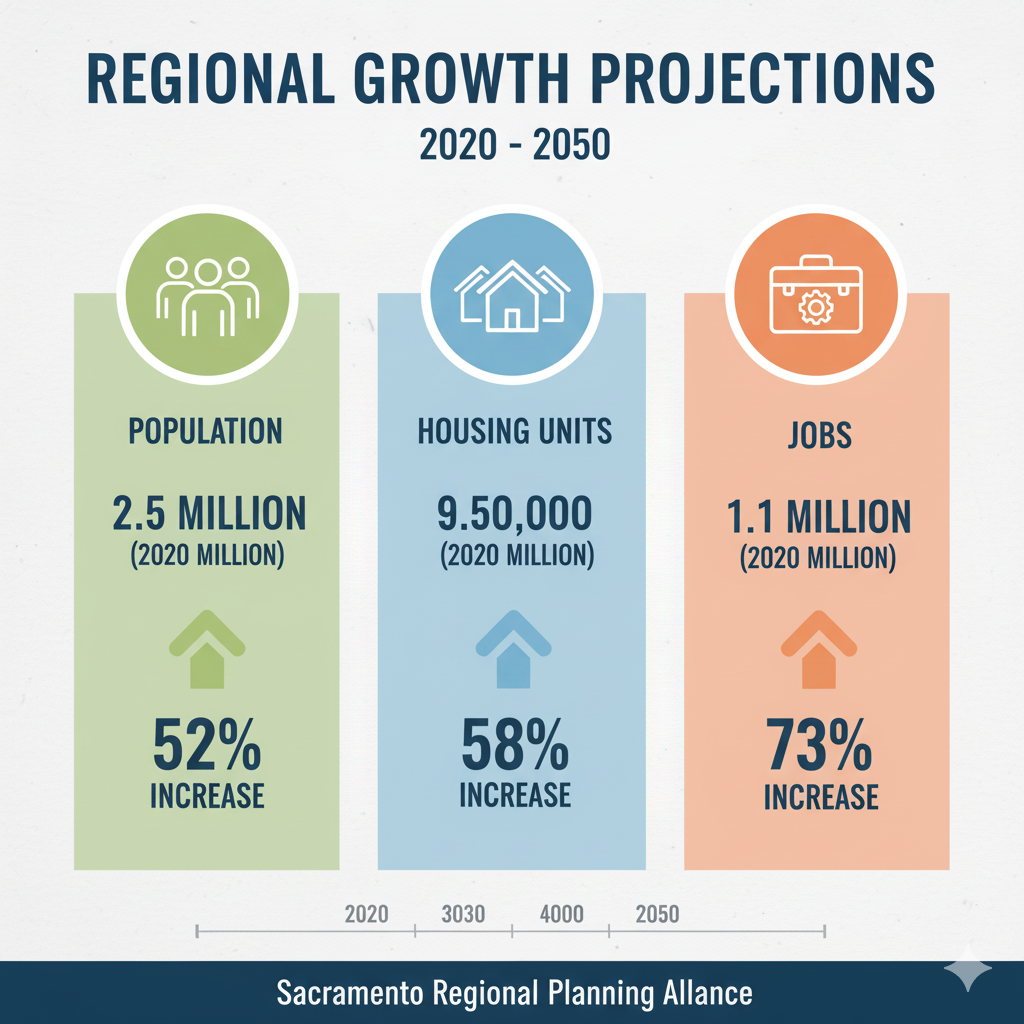 REGIONAL GROWTH PROJECTIONS

2020 - 2050

POPULATION

2.5 MILLION
(2020 MILLION)

52%
INCREASE

HOUSING UNITS

9.50,000
(2020 MILLION)

58%
INCREASE

JOBS

1.1 MILLION
(2020 MILLION)

73%
INCREASE

2020 3030 4000 2050

Sacramento Regional Planning Allance